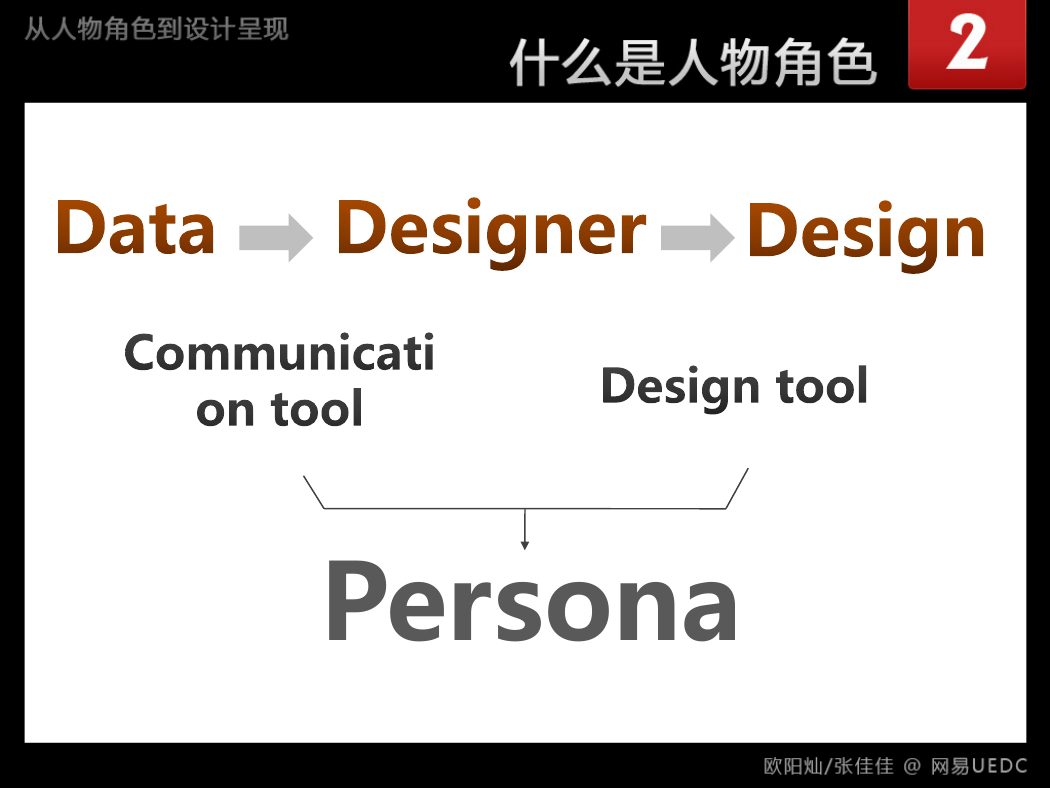 从人物角色到设计呈现

什么是人物角色

2

Data Designer Design

Communication tool

Design tool

Persona

欧阳灿/张佳佳 @ 网易UEDC